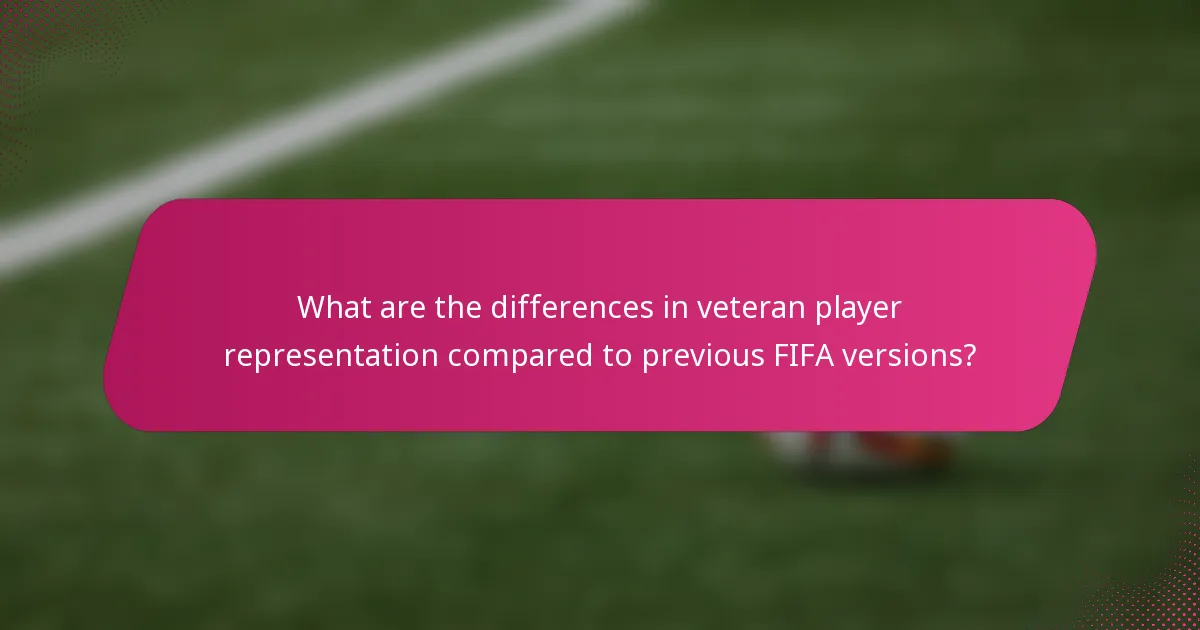 What are the differences in veteran player representation compared to previous FIFA versions?